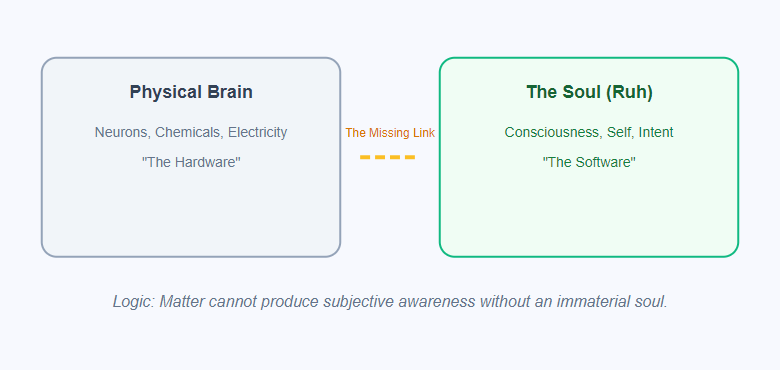 Physical Brain

Neurons, Chemicals, Electricity

"The Hardware"

The Missing Link

The Soul (Ruh)

Consciousness, Self, Intent

"The Software"

Logic: Matter cannot produce subjective awareness without an immaterial soul.